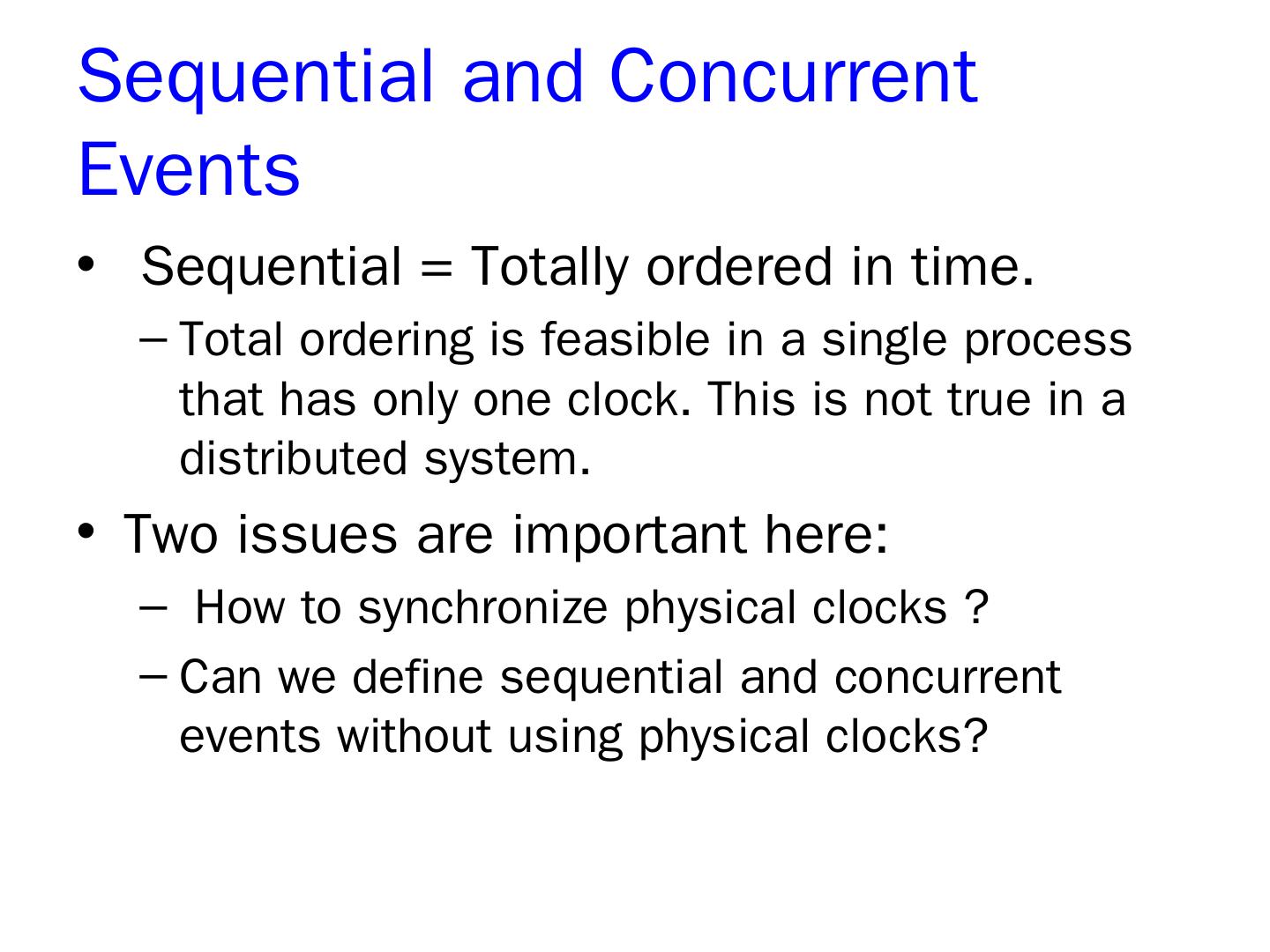 Sequential and Concurrent Events

• Sequential = Totally ordered in time.

– Total ordering is feasible in a single process that has only one clock. This is not true in a distributed system.

• Two issues are important here:

– How to synchronize physical clocks ?

– Can we define sequential and concurrent events without using physical clocks?